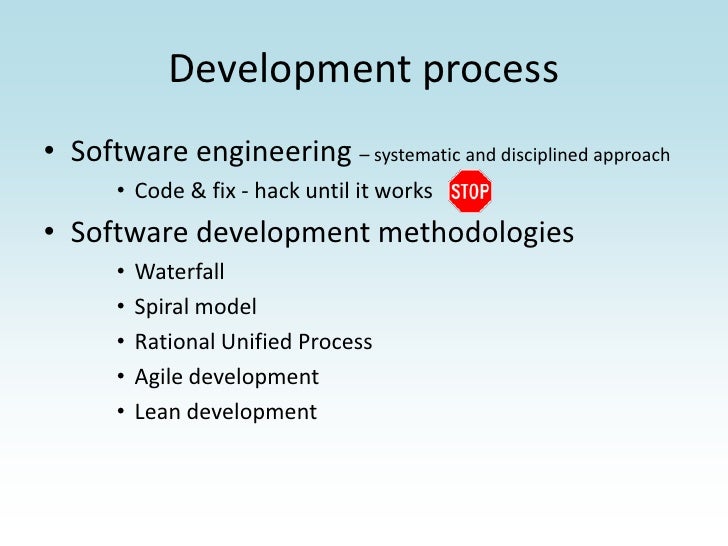 Development process

• Software engineering – systematic and disciplined approach
  • Code & fix - hack until it works STOP
• Software development methodologies
  • Waterfall
  • Spiral model
  • Rational Unified Process
  • Agile development
  • Lean development